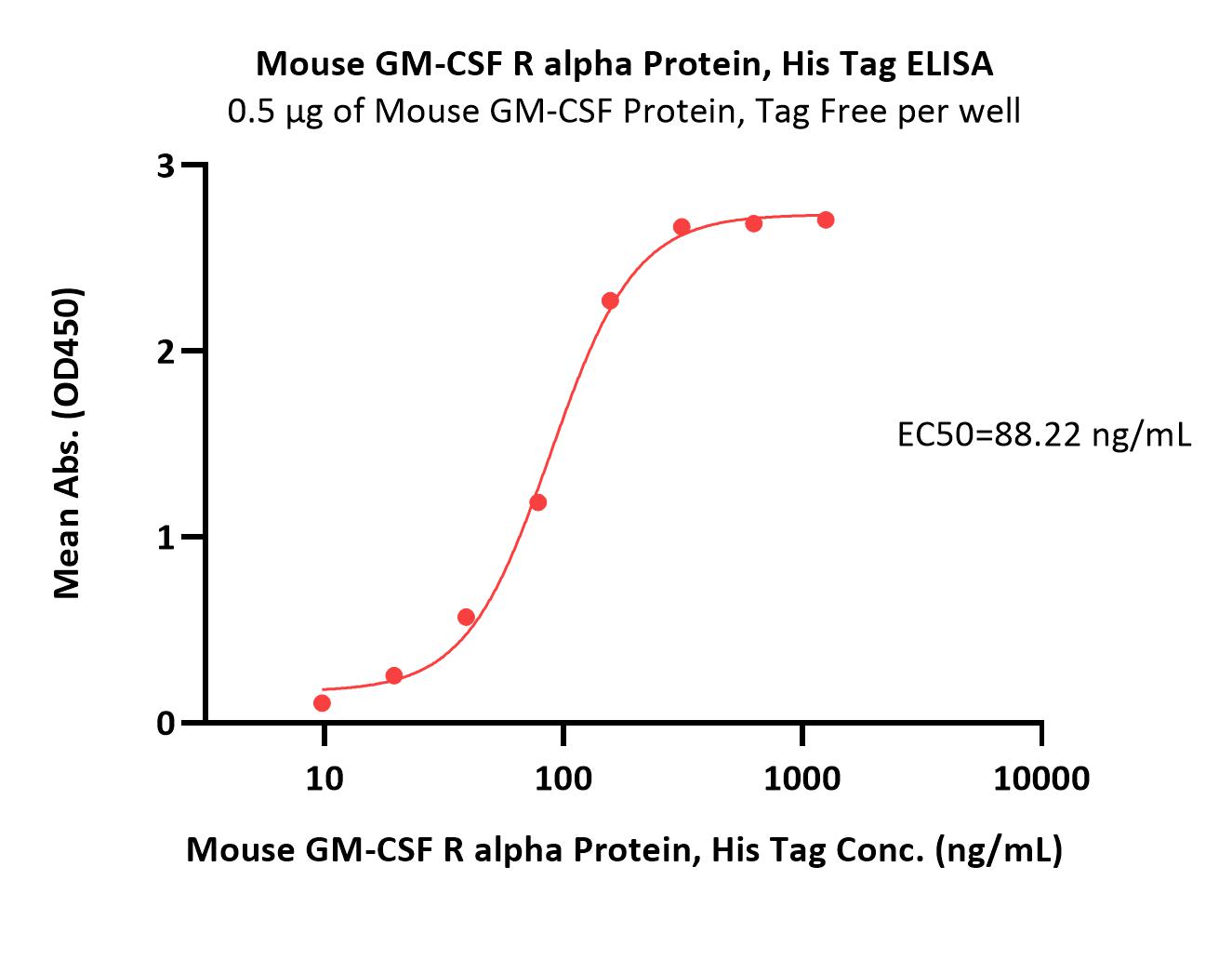 Mouse GM-CSF R alpha Protein, His Tag ELISA
0.5 μg of Mouse GM-CSF Protein, Tag Free per well

Mean Abs. (OD450)

3
2
1
0

EC50=88.22 ng/mL

10
100
1000
10000

Mouse GM-CSF R alpha Protein, His Tag Conc. (ng/mL)